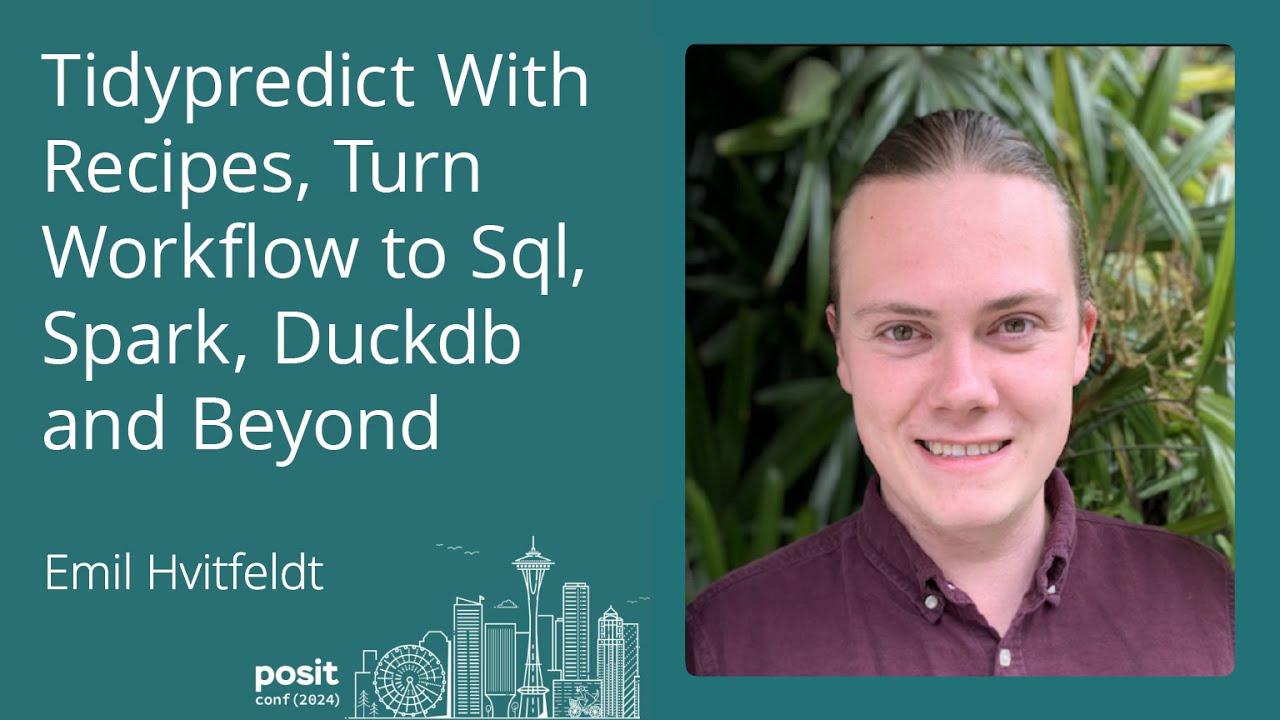 Tidypredict With Recipes, Turn Workflow to Sql, Spark, Duckdb and Beyond

Emil Hvitfeldt

posit
conf(2024)